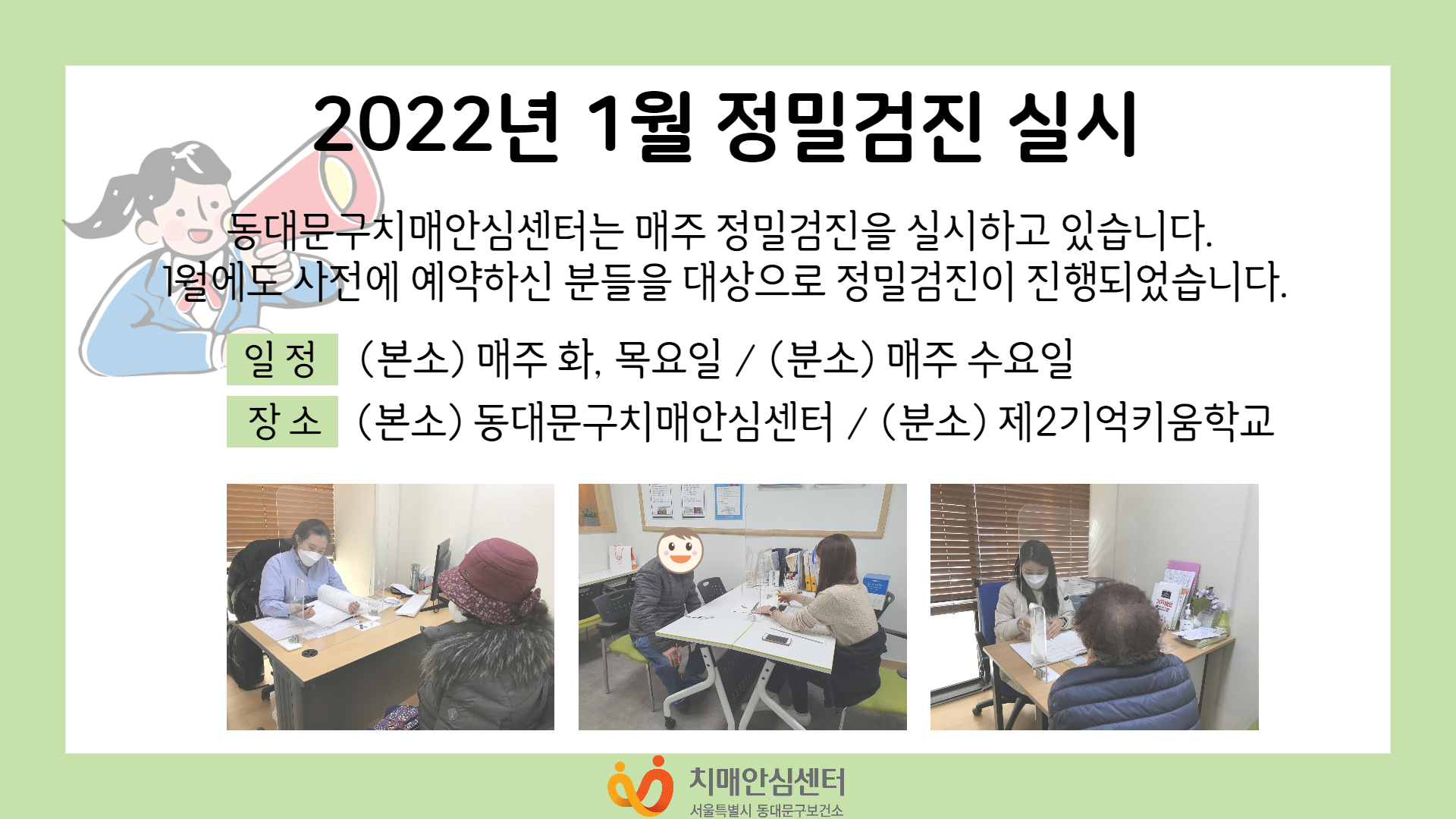 2022년 1월 정밀검진 실시

동대문구치매안심센터는 매주 정밀검진을 실시하고 있습니다.
1월에도 사전에 예약하신 분들을 대상으로 정밀검진이 진행되었습니다.

일 정 (본소) 매주 화, 목요일 / (분소) 매주 수요일

장 소 (본소) 동대문구치매안심센터 / (분소) 제2기억키움학교

치매안심센터
서울특별시 동대문구보건소